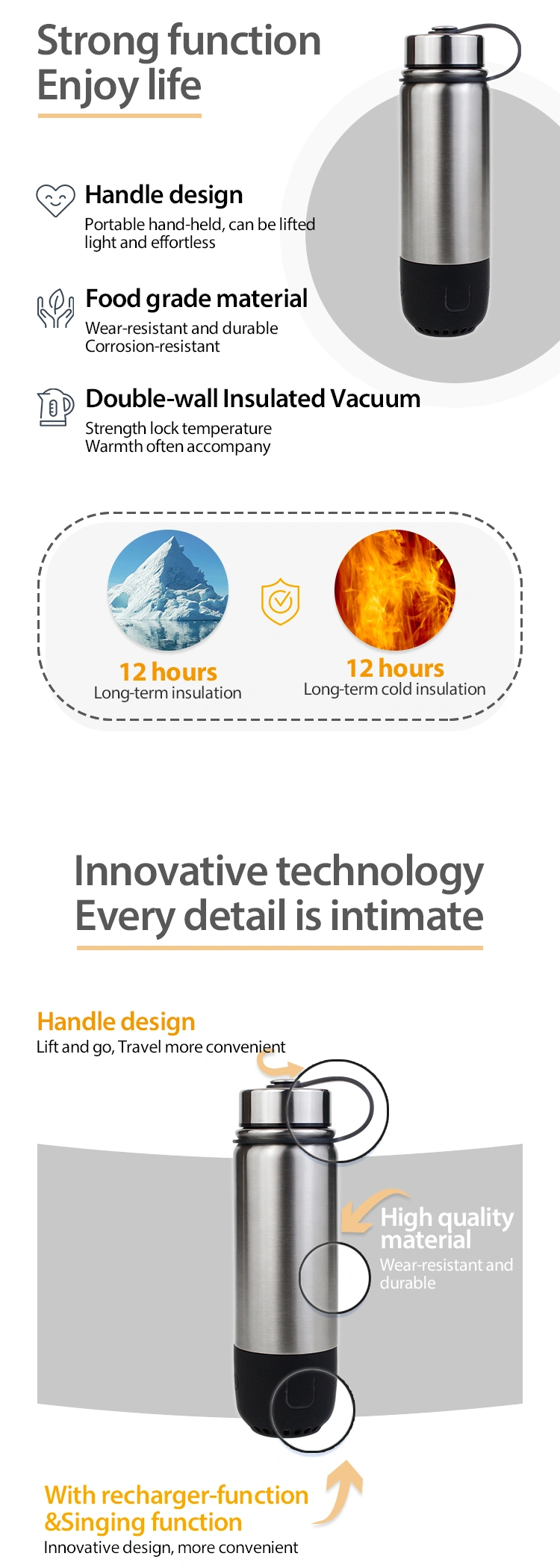 Strong function
Enjoy life

Handle design
Portable hand-held, can be lifted light and effortless

Food grade material
Wear-resistant and durable
Corrosion-resistant

Double-wall Insulated Vacuum
Strength lock temperature
Warmth often accompany

12 hours
Long-term insulation

12 hours
Long-term cold insulation

Innovative technology
Every detail is intimate

Handle design
Lift and go, Travel more convenient

High quality material
Wear-resistant and durable

With recharger-function &Singing function
Innovative design, more convenient